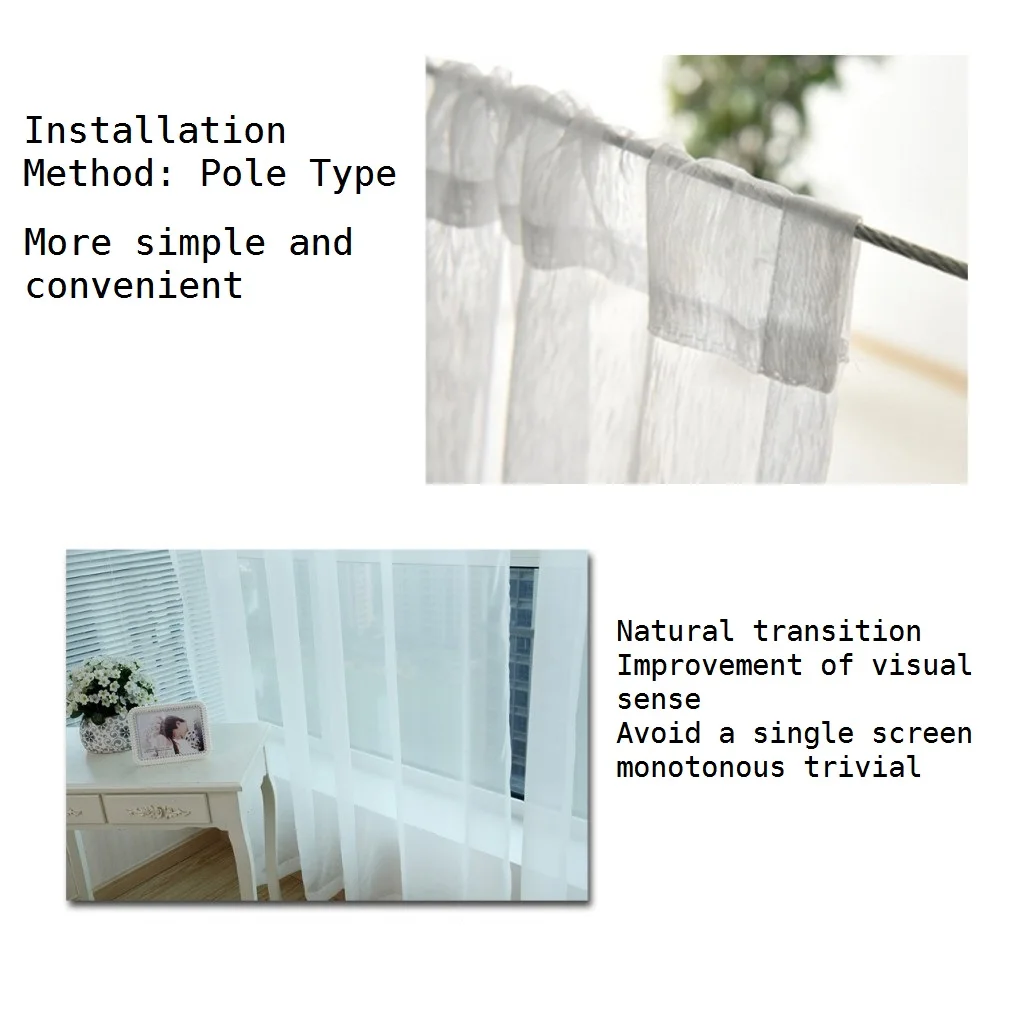 Installation Method: Pole Type

More simple and convenient

Natural transition
Improvement of visual sense
Avoid a single screen monotonous trivial